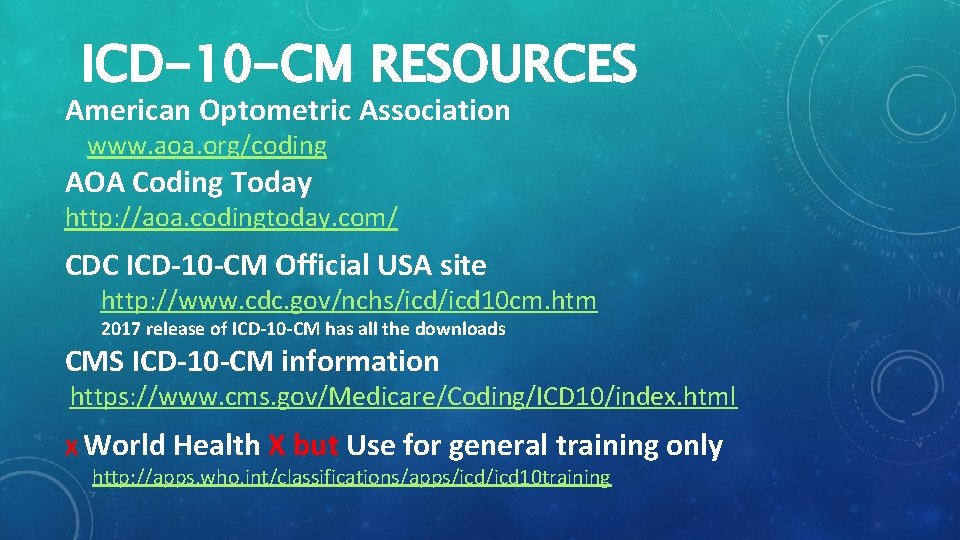 ICD-10-CM RESOURCES

American Optometric Association

www.aoa.org/coding

AOA Coding Today

http://aoa.codingtoday.com/

CDC ICD-10-CM Official USA site

http://www.cdc.gov/nchs/icd/icd10cm.htm

2017 release of ICD-10-CM has all the downloads

CMS ICD-10-CM information

https://www.cms.gov/Medicare/Coding/ICD10/index.html

x World Health X but Use for general training only

http://apps.who.int/classifications/apps/icd/icd10training